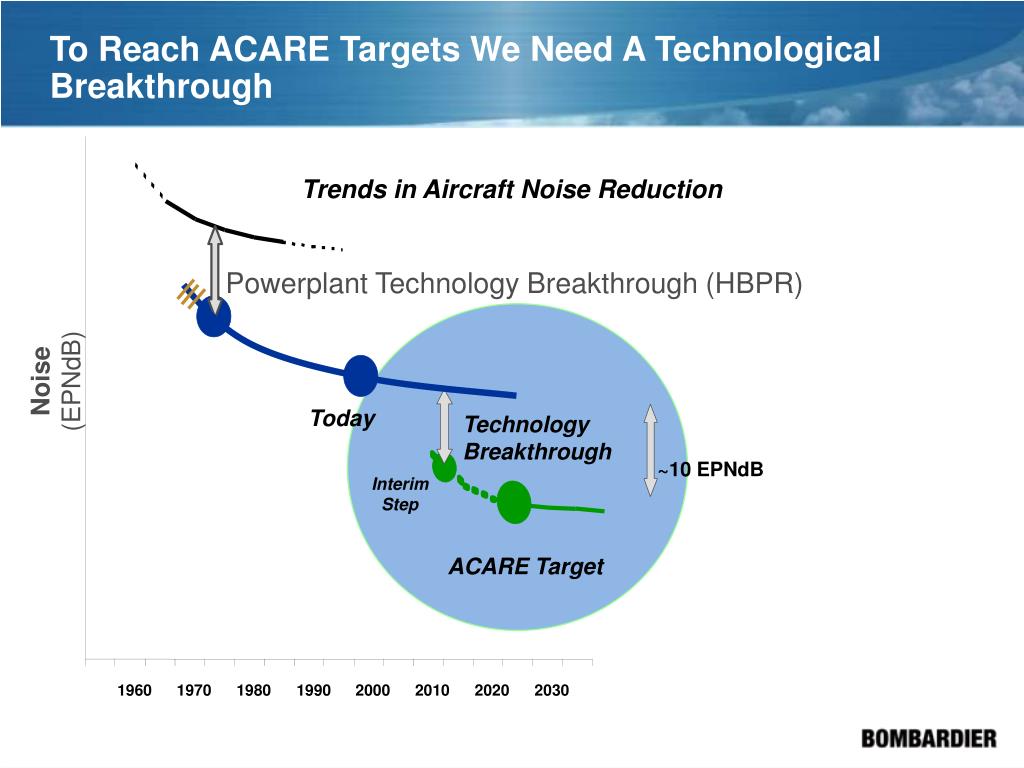 To Reach ACARE Targets We Need A Technological Breakthrough

Trends in Aircraft Noise Reduction

Powerplant Technology Breakthrough (HBPR)

Noise (EPNdB)

Today

Technology Breakthrough

~10 EPNdB

Interim Step

ACARE Target

1960 1970 1980 1990 2000 2010 2020 2030

BOMBARDIER